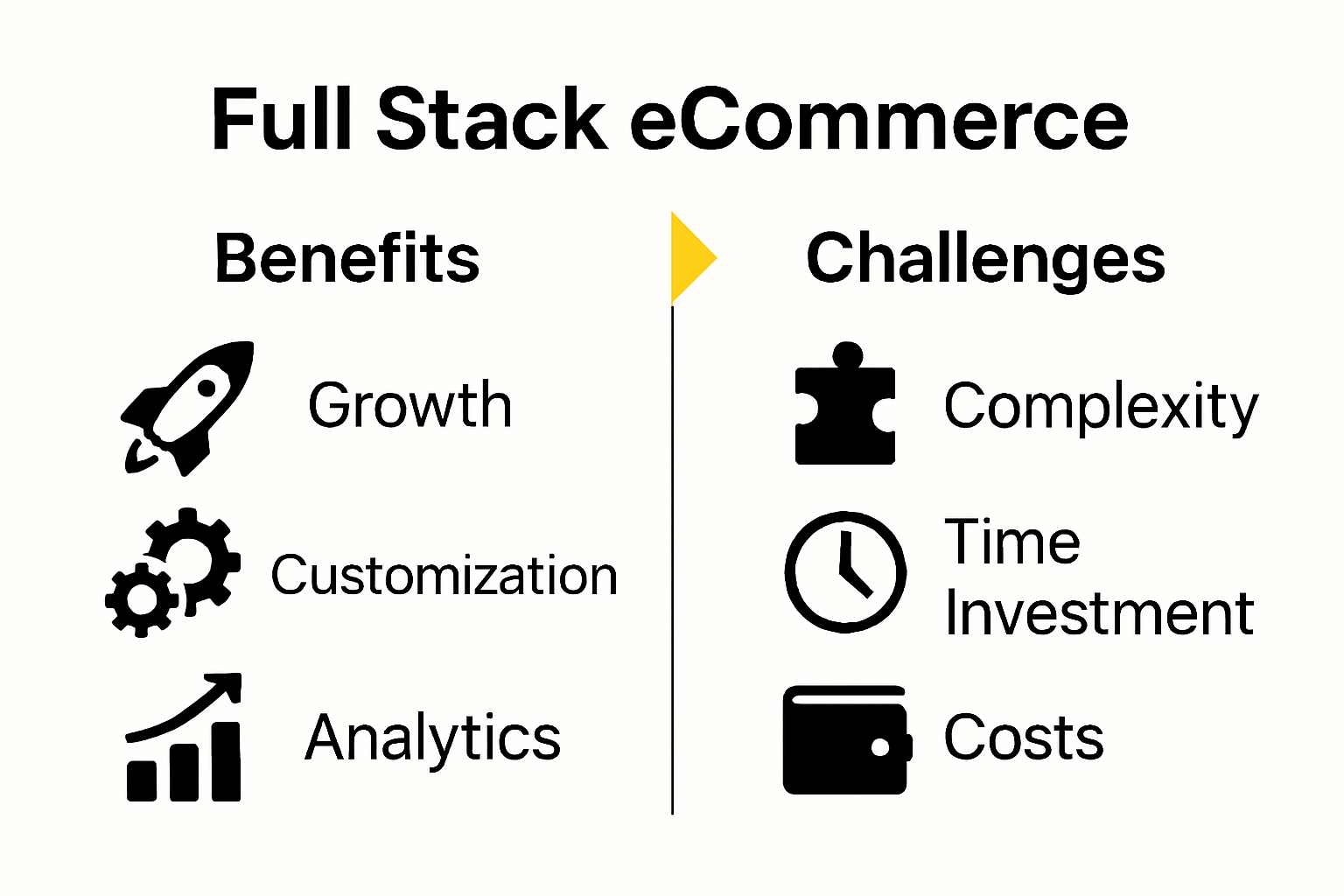 Full Stack eCommerce

Benefits

Growth

Customization

Analytics

Challenges

Complexity

Time Investment

Costs